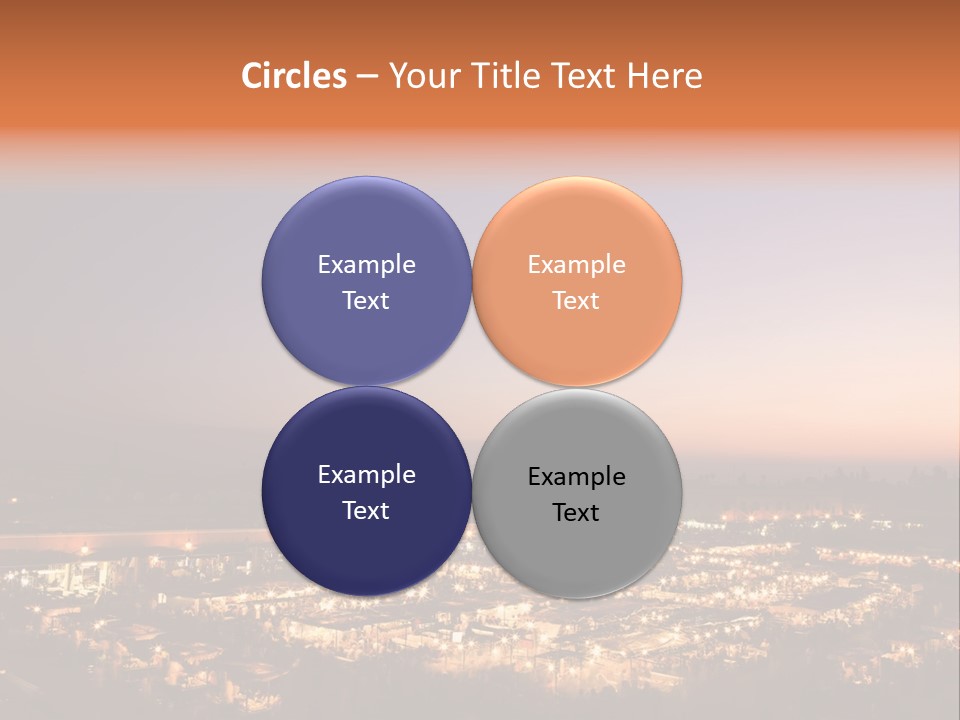 Circles – Your Title Text Here

Example Text

Example Text

Example Text

Example Text